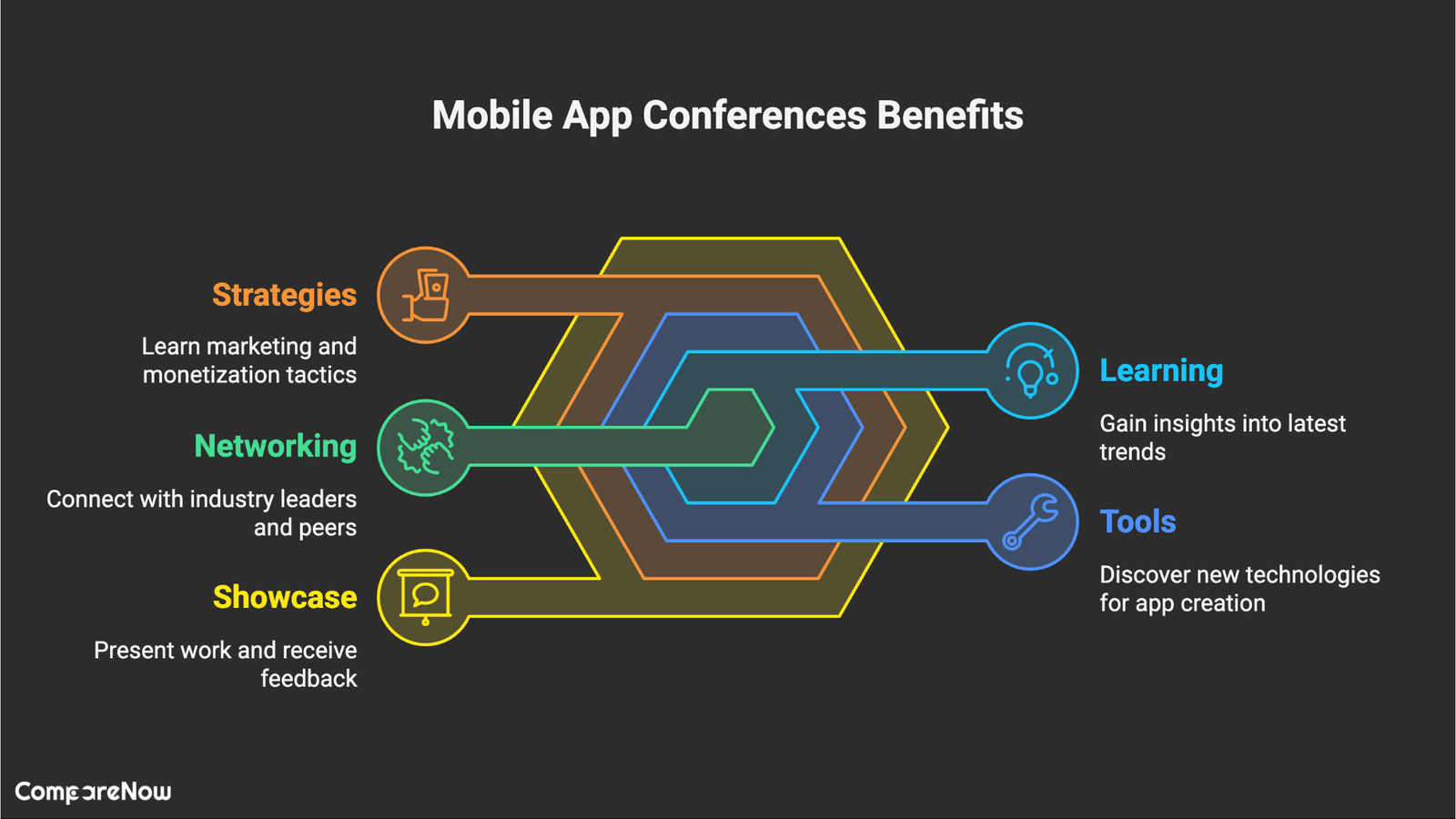 Mobile App Conferences Benefits

Strategies

Learn marketing and monetization tactics

Networking

Connect with industry leaders and peers

Showcase

Present work and receive feedback

Learning

Gain insights into latest trends

Tools

Discover new technologies for app creation

CompareNow